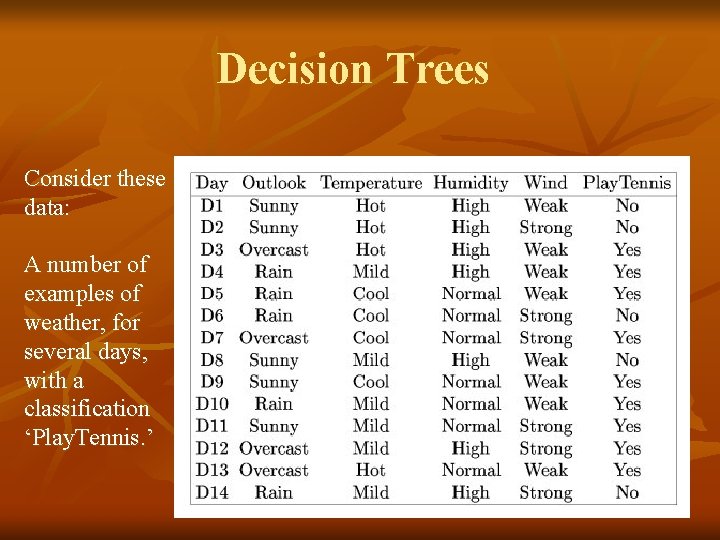 Decision Trees

Consider these data:

A number of examples of weather, for several days, with a classification ‘PlayTennis.’

| Day | Outlook | Temperature | Humidity | Wind | PlayTennis |
|---|---|---|---|---|---|
| D1 | Sunny | Hot | High | Weak | No |
| D2 | Sunny | Hot | High | Strong | No |
| D3 | Overcast | Hot | High | Weak | Yes |
| D4 | Rain | Mild | High | Weak | Yes |
| D5 | Rain | Cool | Normal | Weak | Yes |
| D6 | Rain | Cool | Normal | Strong | No |
| D7 | Overcast | Cool | Normal | Strong | Yes |
| D8 | Sunny | Mild | High | Weak | No |
| D9 | Sunny | Cool | Normal | Weak | Yes |
| D10 | Rain | Mild | Normal | Weak | Yes |
| D11 | Sunny | Mild | Normal | Strong | Yes |
| D12 | Overcast | Mild | High | Strong | Yes |
| D13 | Overcast | Hot | Normal | Weak | Yes |
| D14 | Rain | Mild | High | Strong | No |